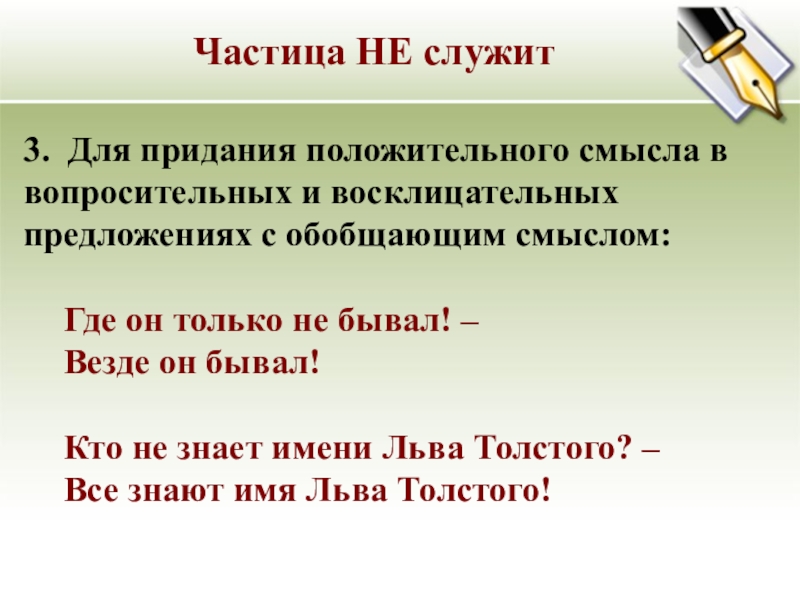 Частица НЕ служит

3. Для придания положительного смысла в вопросительных и восклицательных предложениях с обобщающим смыслом:

Где он только не бывал! –
Везде он бывал!

Кто не знает имени Льва Толстого? –
Все знают имя Льва Толстого!